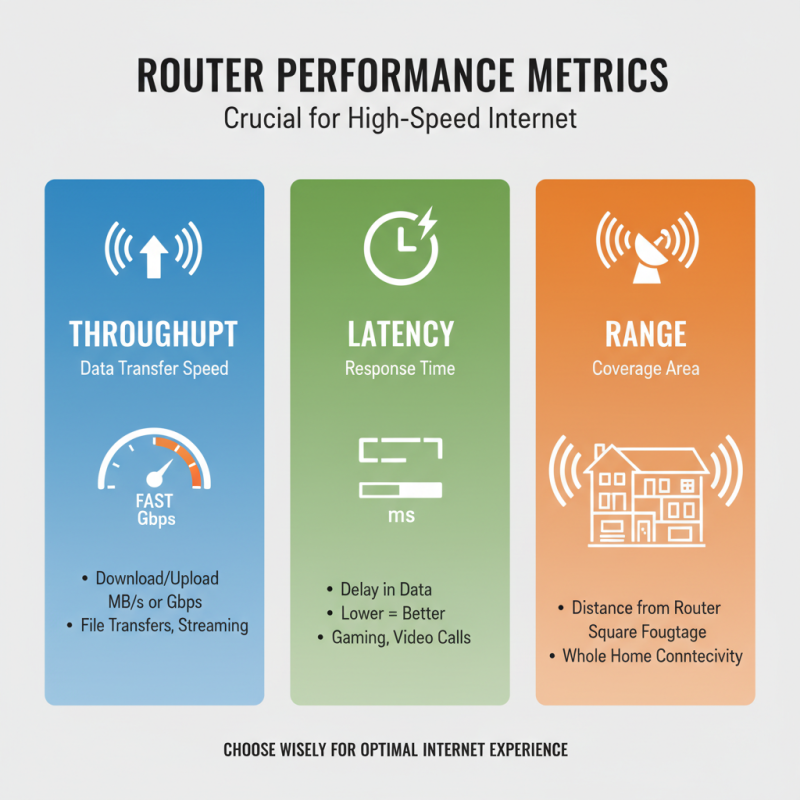 ROUTER PERFORMANCE METRICS
Crucial for High-Speed Internet

THROUGHUPT
Data Transfer Speed

FAST
Gbps

• Download/Upload MB/s or Gbps
• File Transfers, Streaming

LATENCY
Response Time

ms

• Delay in Data
• Lower = Better
• Gaming, Video Calls

RANGE
Coverage Area

• Distance from Router Square Fougtage
• Whole Home Conntecivity

CHOOSE WISELY FOR OPTIMAL INTERNET EXPERIENCE